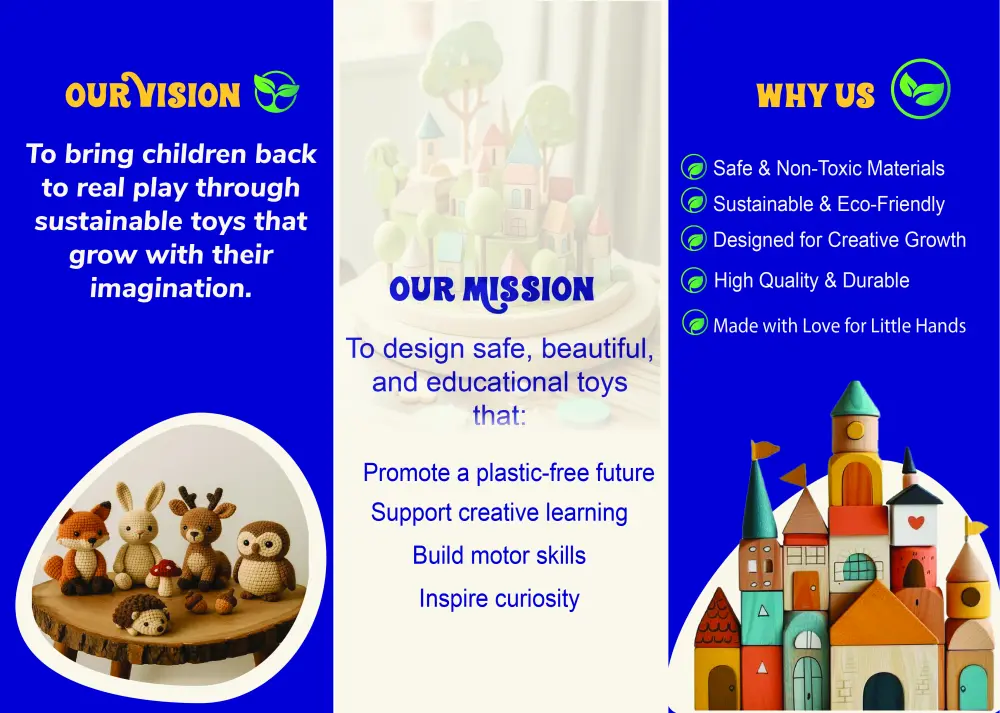 OUR VISION

To bring children back to real play through sustainable toys that grow with their imagination.

OUR MISSION

To design safe, beautiful, and educational toys that:

Promote a plastic-free future
Support creative learning
Build motor skills
Inspire curiosity

WHY US

Safe & Non-Toxic Materials
Sustainable & Eco-Friendly
Designed for Creative Growth
High Quality & Durable
Made with Love for Little Hands